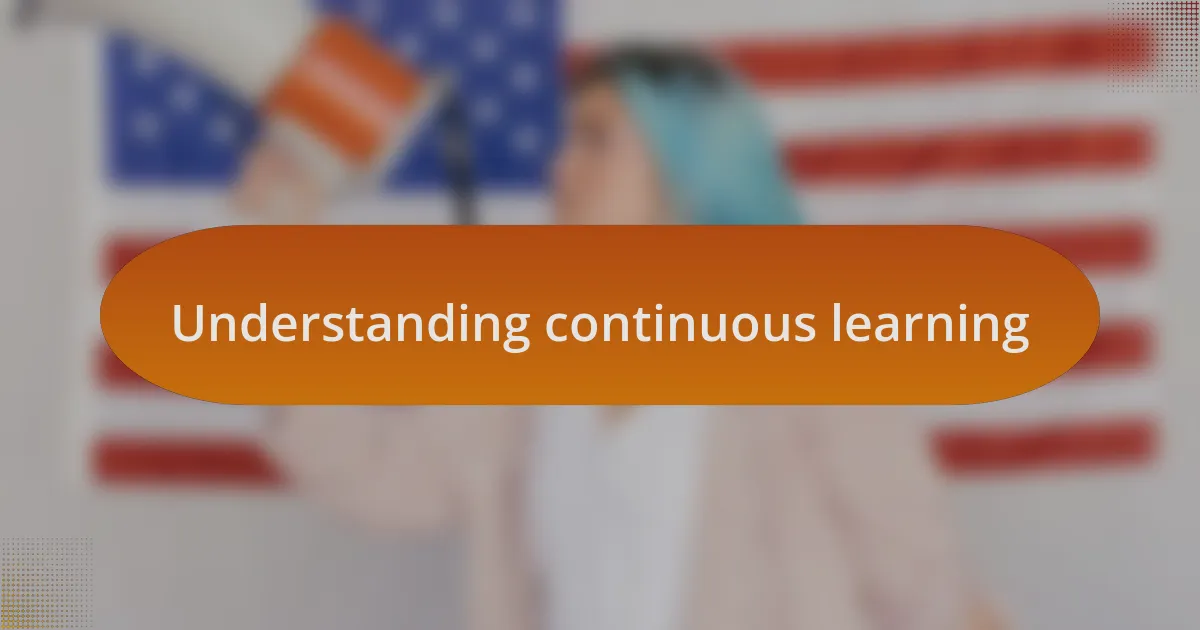 Understanding continuous learning